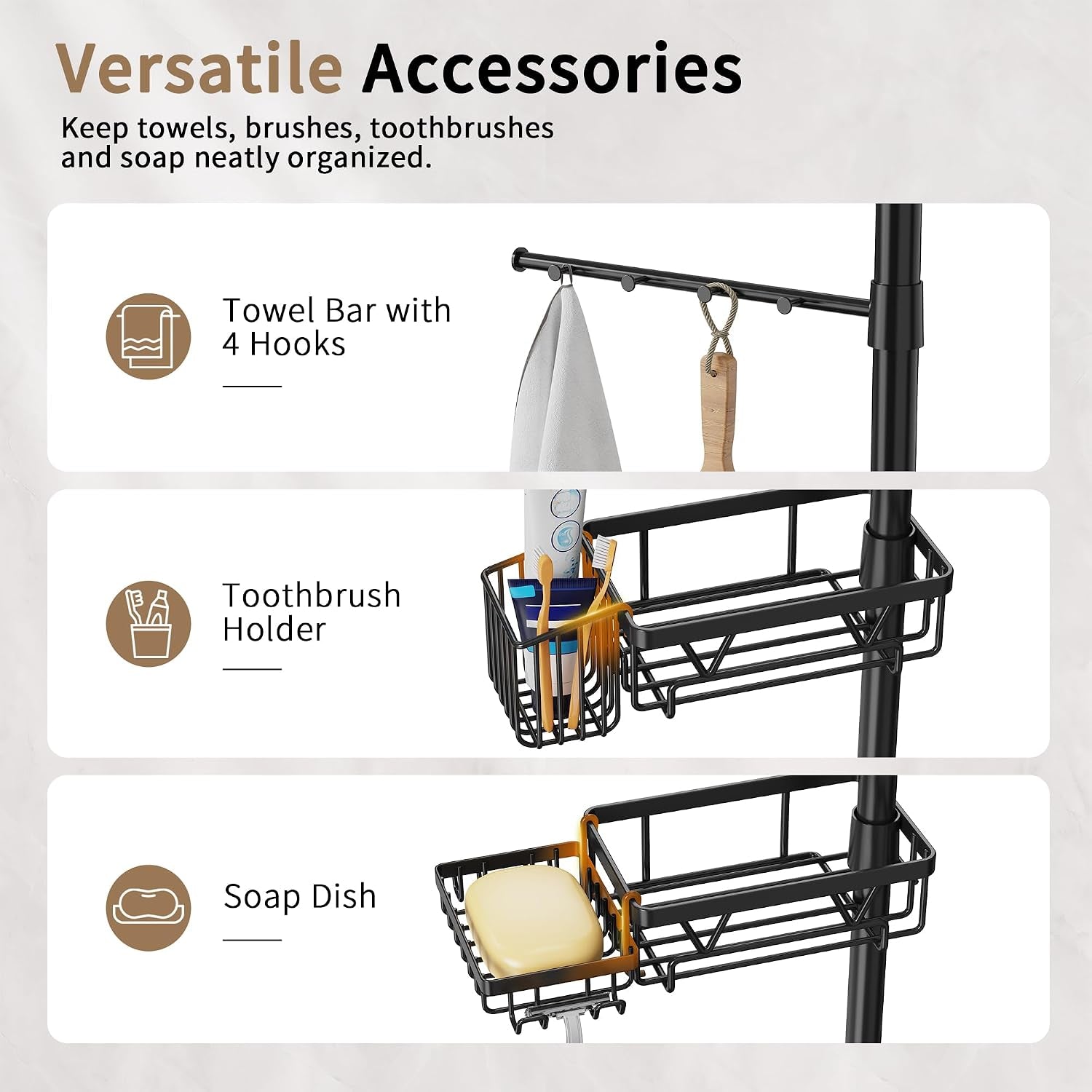 Versatile Accessories

Keep towels, brushes, toothbrushes and soap neatly organized.

Towel Bar with 4 Hooks

Toothbrush Holder

Soap Dish